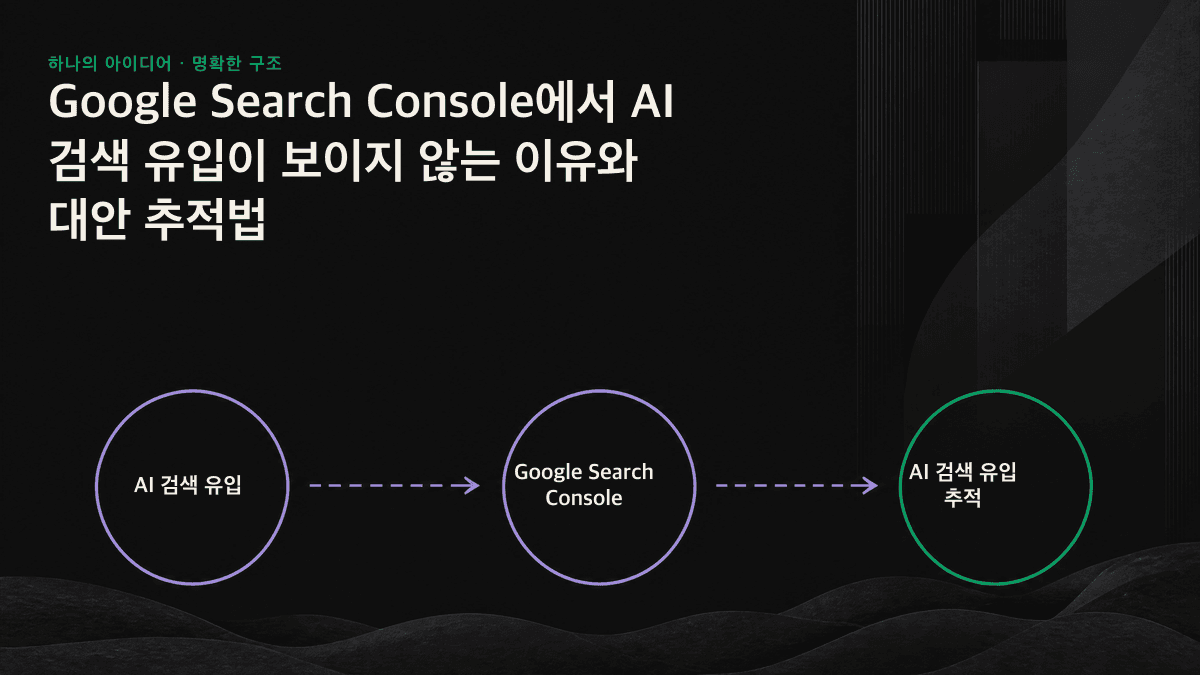 하나의 아이디어 · 명확한 구조

Google Search Console에서 AI 검색 유입이 보이지 않는 이유와 대안 추적법

AI 검색 유입

Google Search Console

AI 검색 유입 추적